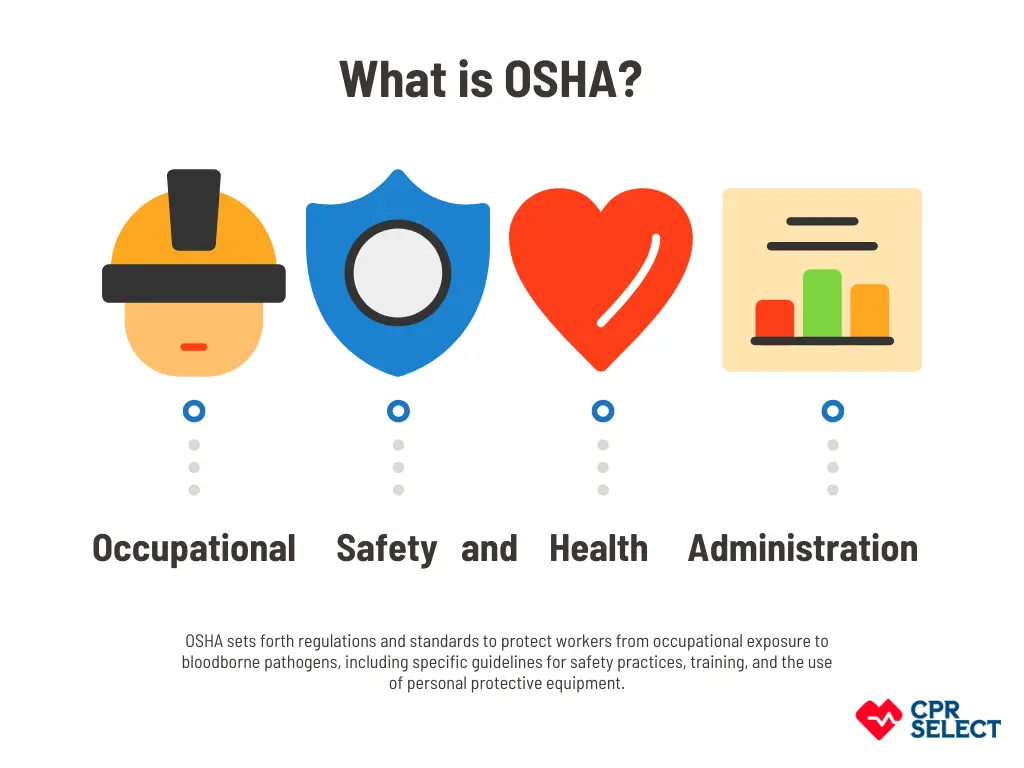 What is OSHA?

Occupational Safety and Health Administration

OSHA sets forth regulations and standards to protect workers from occupational exposure to bloodborne pathogens, including specific guidelines for safety practices, training, and the use of personal protective equipment.

CPR SELECT